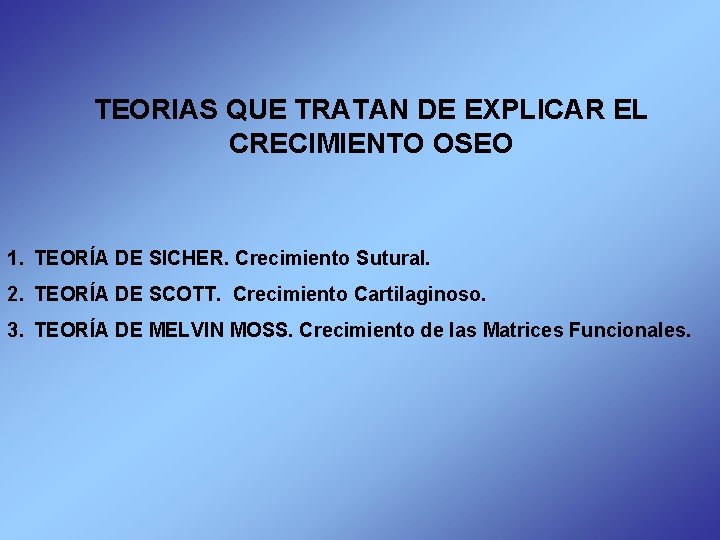 TEORIAS QUE TRATAN DE EXPLICAR EL CRECIMIENTO OSEO

1. TEORÍA DE SICHER. Crecimiento Sutural.
2. TEORÍA DE SCOTT. Crecimiento Cartilaginoso.
3. TEORÍA DE MELVIN MOSS. Crecimiento de las Matrices Funcionales.